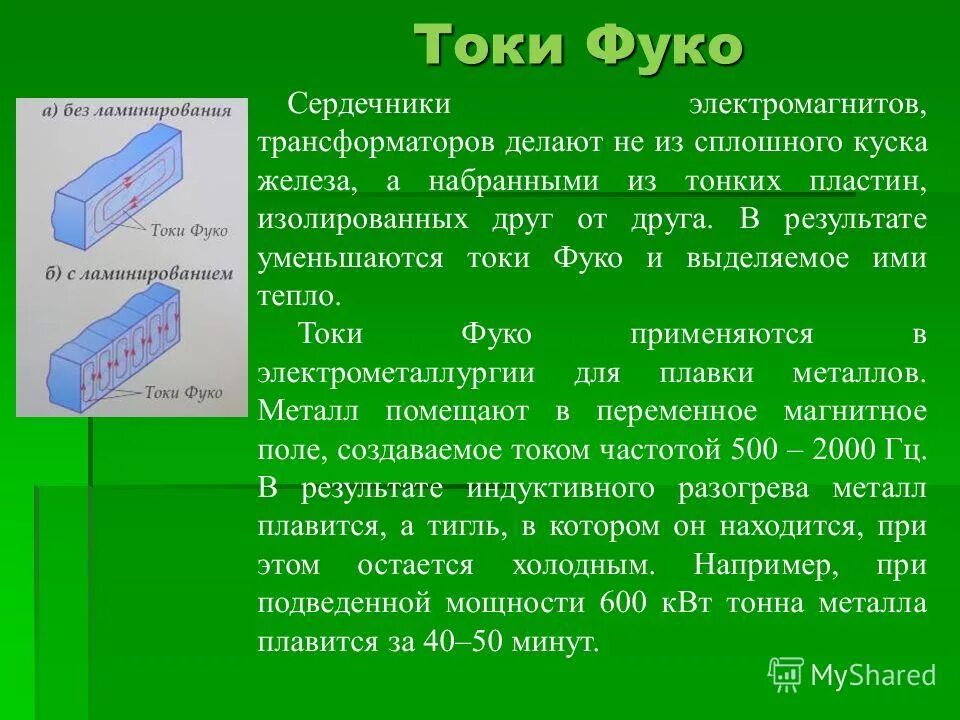 Токи Фуко

а) без ламинирования

Токи Фуко

б) с ламинированием

Токи Фуко

Сердечники электромагнитов, трансформаторов делают не из сплошного куска железа, а набранными из тонких пластин, изолированных друг от друга. В результате уменьшаются токи Фуко и выделяемое ими тепло.

Токи Фуко применяются в электрометаллургии для плавки металлов. Металл помещают в переменное магнитное поле, создаваемое током частотой 500 – 2000 Гц. В результате индуктивного разогрева металл плавится, а тигль, в котором он находится, при этом остается холодным. Например, при подведенной мощности 600 кВт тонна металла плавится за 40–50 минут.

MyShared